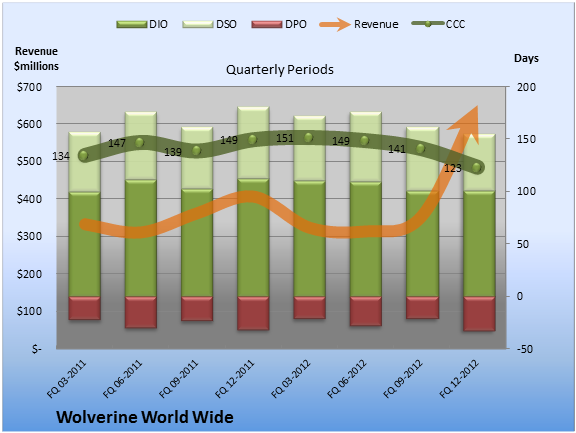 DIO DSO DPO Revenue CCC

Revenue $millions

Days

Quarterly Periods

$700
$600
$500
$400
$300
$200
$100
$-

200
150
100
50
0
-50

134 147 139 149 151 149 141 123

FQ 03-2011
FQ 06-2011
FQ 09-2011
FQ 12-2011
FQ 03-2012
FQ 06-2012
FQ 09-2012
FQ 12-2012

Wolverine World Wide